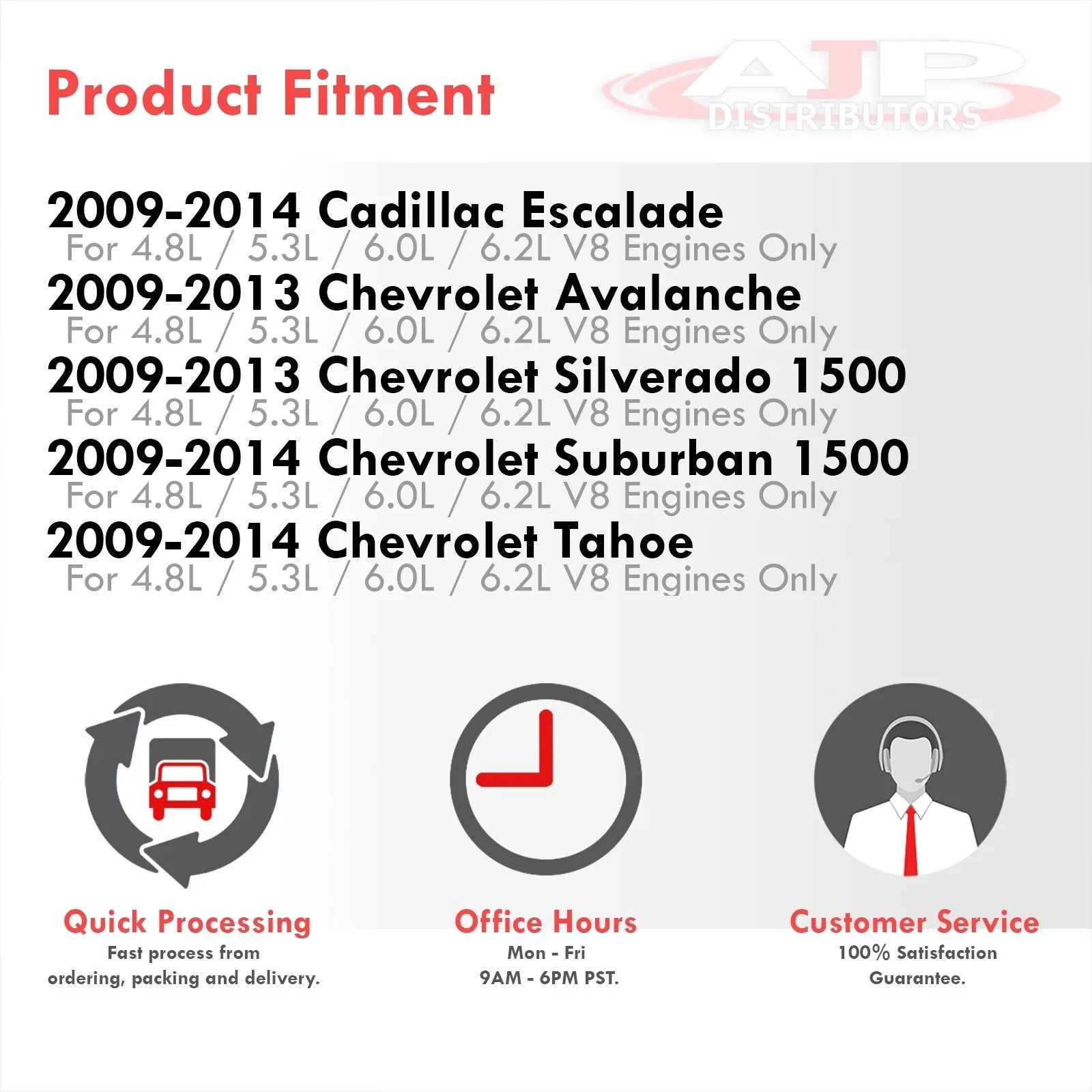 Product Fitment

AJP DISTRIBUTORS

2009-2014 Cadillac Escalade
For 4.8L / 5.3L / 6.0L / 6.2L V8 Engines Only
2009-2013 Chevrolet Avalanche
For 4.8L / 5.3L / 6.0L / 6.2L V8 Engines Only
2009-2013 Chevrolet Silverado 1500
For 4.8L / 5.3L / 6.0L / 6.2L V8 Engines Only
2009-2014 Chevrolet Suburban 1500
For 4.8L / 5.3L / 6.0L / 6.2L V8 Engines Only
2009-2014 Chevrolet Tahoe
For 4.8L / 5.3L / 6.0L / 6.2L V8 Engines Only

Quick Processing
Fast process from ordering, packing and delivery.

Office Hours
Mon - Fri
9AM - 6PM PST.

Customer Service
100% Satisfaction Guarantee.